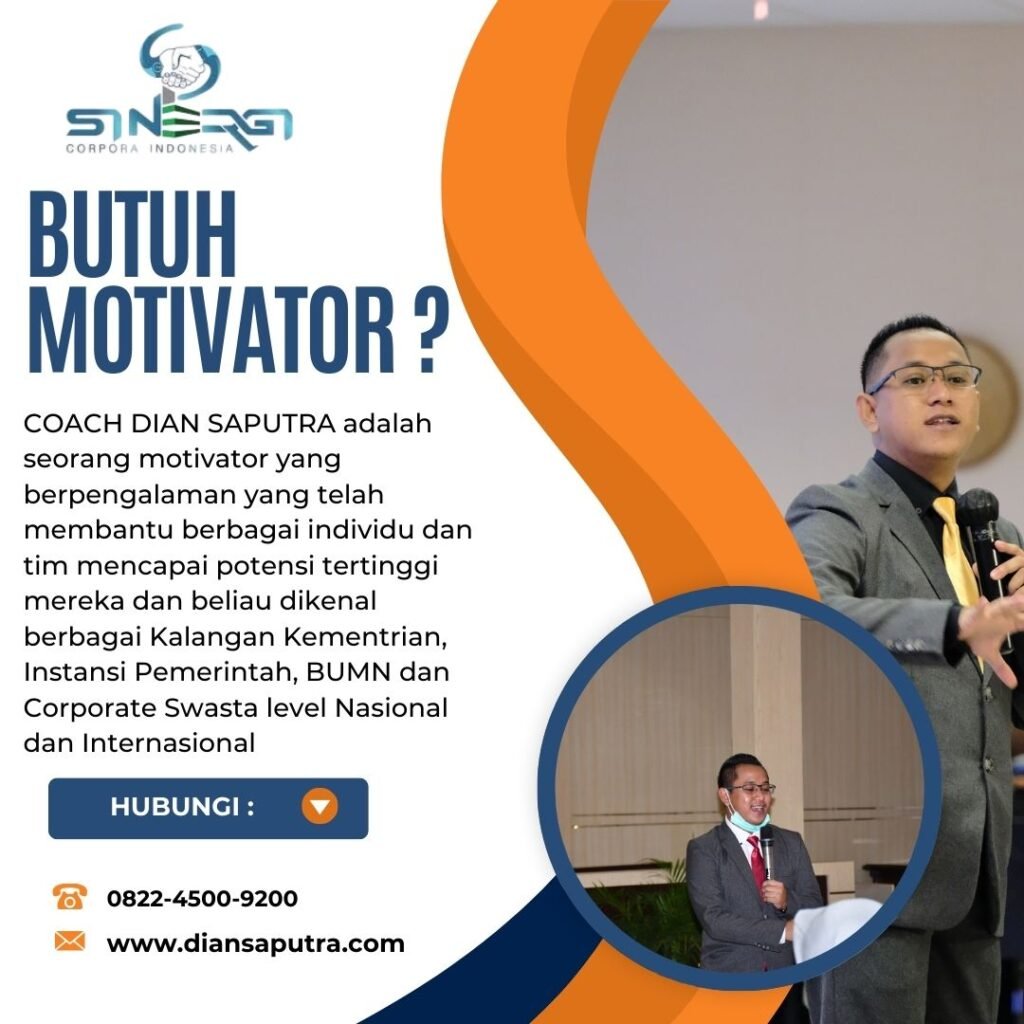 SINERGI
CORPORA INDONESIA

BUTUH MOTIVATOR ?

COACH DIAN SAPUTRA adalah seorang motivator yang berpengalaman yang telah membantu berbagai individu dan tim mencapai potensi tertinggi mereka dan beliau dikenal berbagai Kalangan Kementrian, Instansi Pemerintah, BUMN dan Corporate Swasta level Nasional dan Internasional

HUBUNGI :

0822-4500-9200

www.diansaputra.com